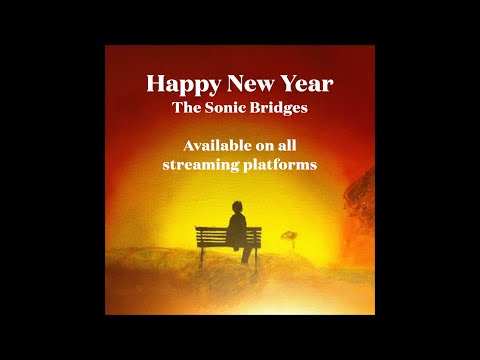 Happy New Year
The Sonic Bridges

Available on all streaming platforms